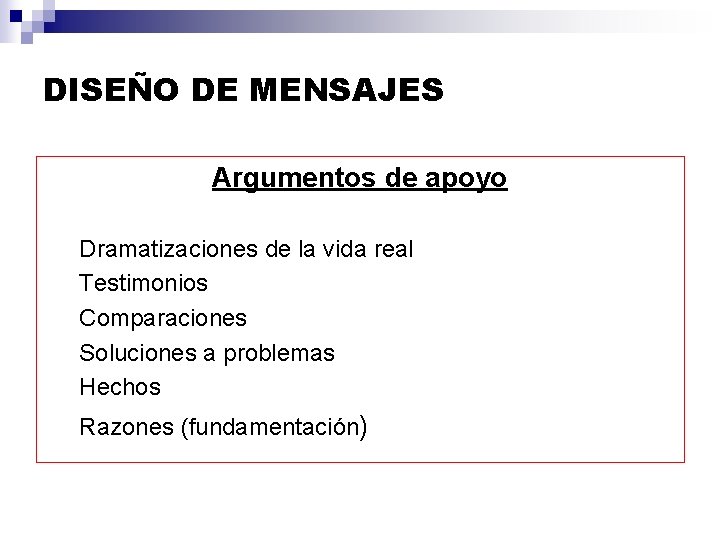 DISEÑO DE MENSAJES

Argumentos de apoyo

Dramatizaciones de la vida real
Testimonios
Comparaciones
Soluciones a problemas
Hechos
Razones (fundamentación)